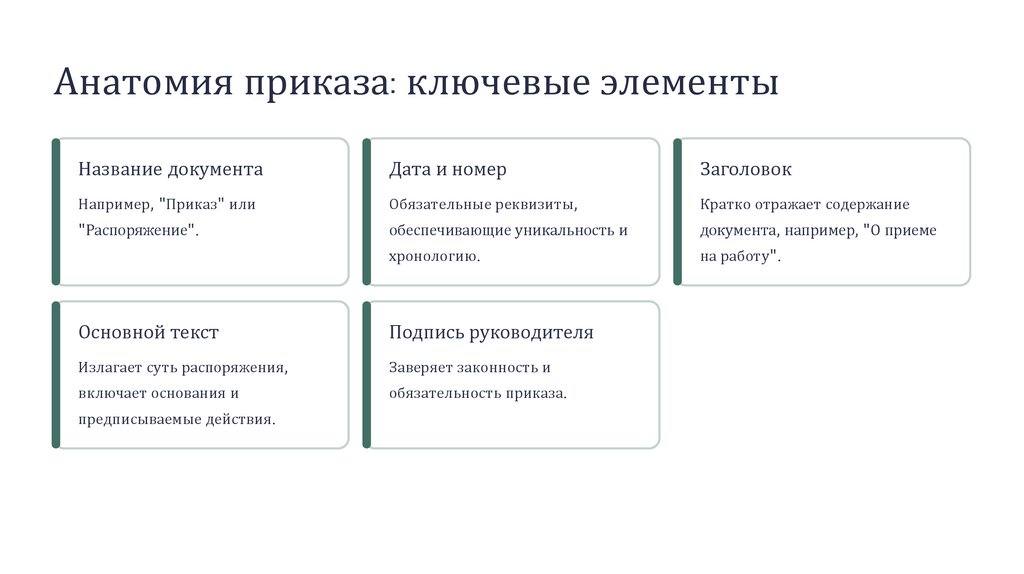 Анатомия приказа: ключевые элементы

Название документа

Например, "Приказ" или "Распоряжение".

Дата и номер

Обязательные реквизиты, обеспечивающие уникальность и хронологию.

Заголовок

Кратко отражает содержание документа, например, "О приеме на работу".

Основной текст

Излагает суть распоряжения, включает основания и предписываемые действия.

Подпись руководителя

Заверяет законность и обязательность приказа.